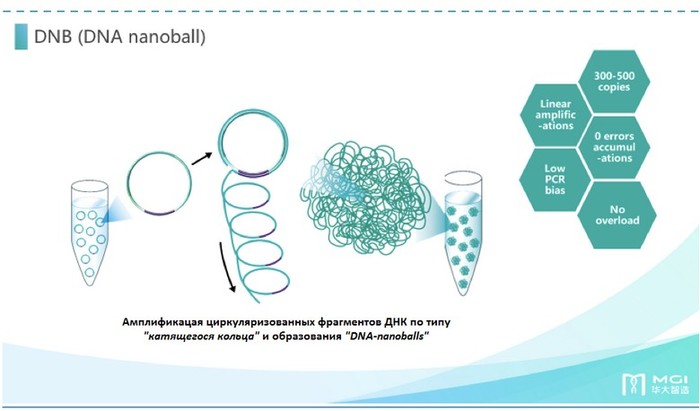 DNB (DNA nanoball)

300-500 copies

Linear amplific-ations

0 errors accumul-ations

Low PCR bias

No overload

Амплификацая циркуляризованных фрагментов ДНК по типу "катящегося кольца" и образования "DNA-nanoballs"

MGI 华大智造